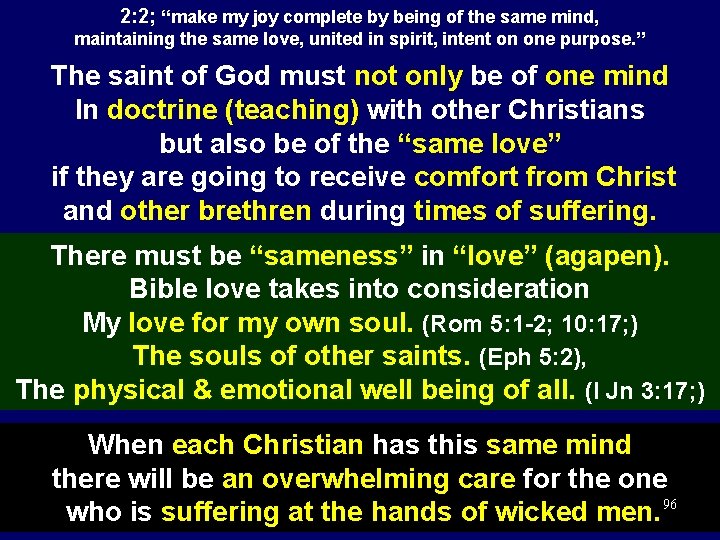 2:2; “make my joy complete by being of the same mind, maintaining the same love, united in spirit, intent on one purpose.”

The saint of God must not only be of one mind In doctrine (teaching) with other Christians but also be of the “same love” if they are going to receive comfort from Christ and other brethren during times of suffering.

There must be “sameness” in “love” (agapen). Bible love takes into consideration My love for my own soul. (Rom 5:1-2; 10:17;) The souls of other saints. (Eph 5:2), The physical & emotional well being of all. (I Jn 3:17;)

When each Christian has this same mind there will be an overwhelming care for the one who is suffering at the hands of wicked men.

96